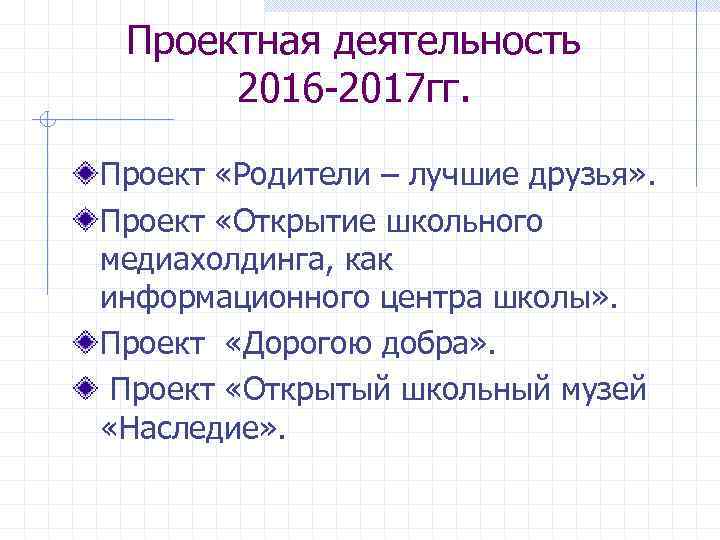 Проектная деятельность 2016-2017гг.

Проект «Родители – лучшие друзья».

Проект «Открытие школьного медиахолдинга, как информационного центра школы».

Проект «Дорогою добра».

Проект «Открытый школьный музей «Наследие».